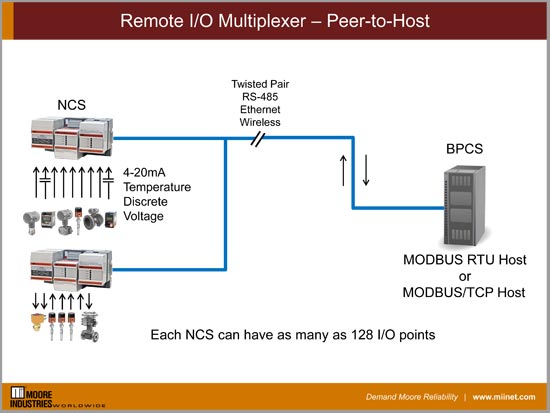 Remote I/O Multiplexer – Peer-to-Host

NCS

4-20mA
Temperature
Discrete
Voltage

Twisted Pair
RS-485
Ethernet
Wireless

BPCS

MODBUS RTU Host
or
MODBUS/TCP Host

Each NCS can have as many as 128 I/O points

MOORE INDUSTRIES WORLDWIDE

Demand Moore Reliability | www.miinet.com